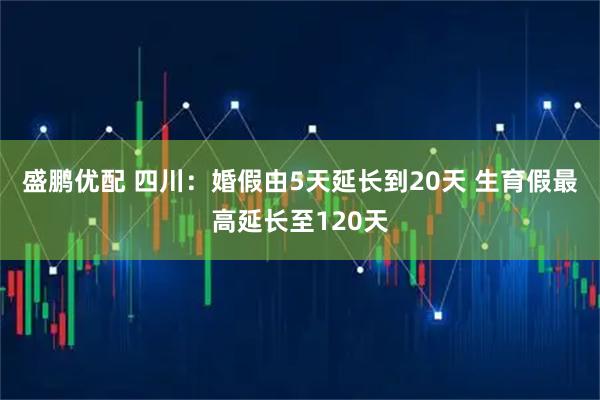 盛鹏优配 四川：婚假由5天延长到20天 生育假最高延长至120天